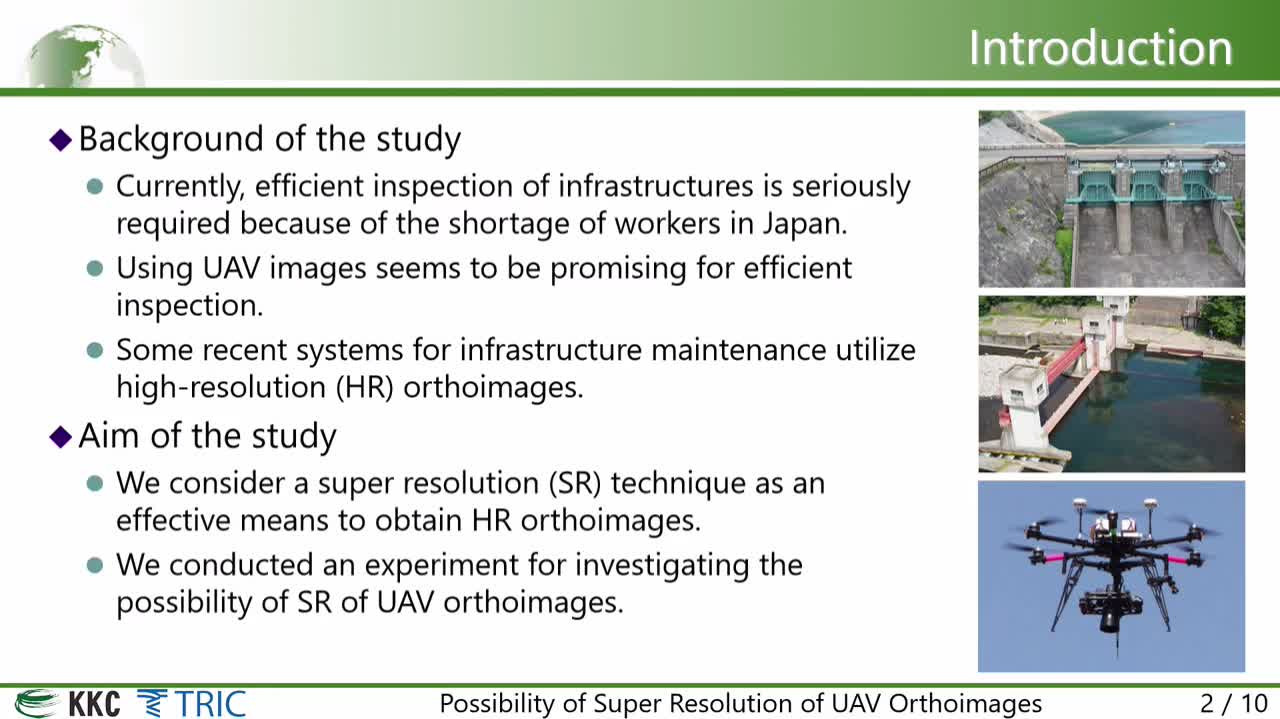 Introduction

◆ Background of the study

● Currently, efficient inspection of infrastructures is seriously required because of the shortage of workers in Japan.

● Using UAV images seems to be promising for efficient inspection.

● Some recent systems for infrastructure maintenance utilize high-resolution (HR) orthoimages.

◆ Aim of the study

● We consider a super resolution (SR) technique as an effective means to obtain HR orthoimages.

● We conducted an experiment for investigating the possibility of SR of UAV orthoimages.

KKC TRIC

Possibility of Super Resolution of UAV Orthoimages

2 / 10